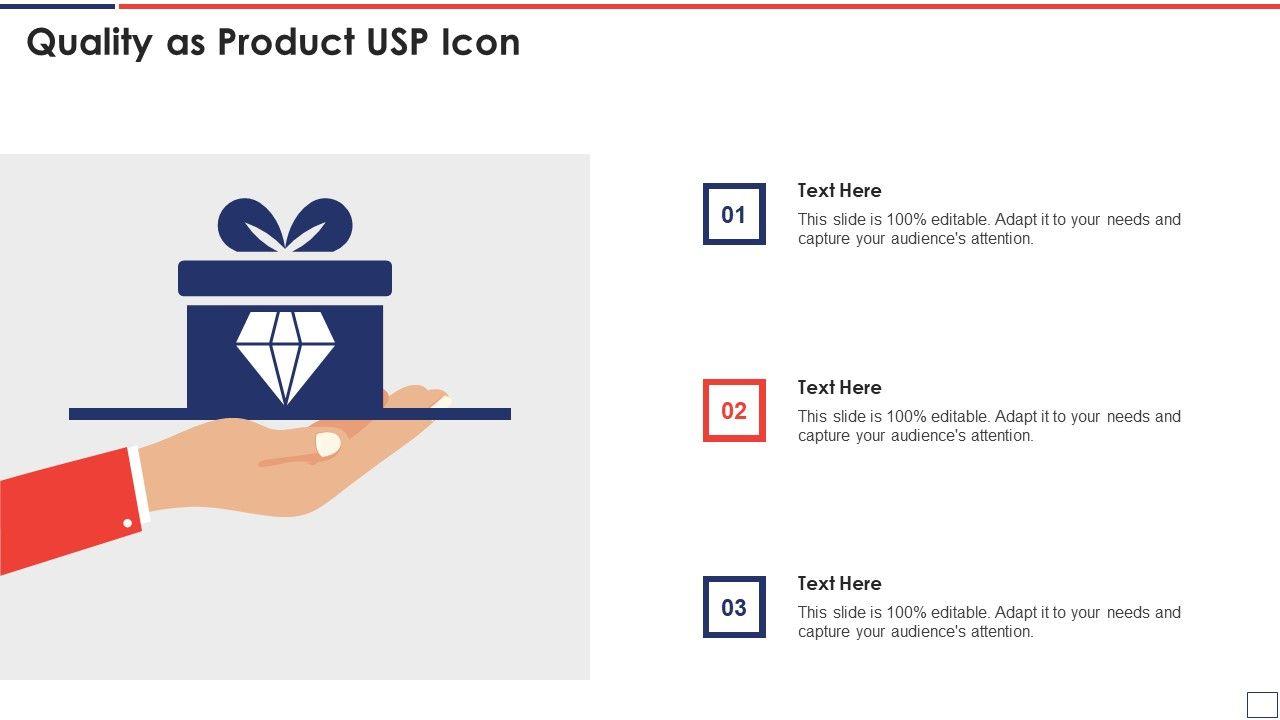 Quality as Product USP Icon

01

Text Here

This slide is 100% editable. Adapt it to your needs and capture your audience's attention.

02

Text Here

This slide is 100% editable. Adapt it to your needs and capture your audience's attention.

03

Text Here

This slide is 100% editable. Adapt it to your needs and capture your audience's attention.